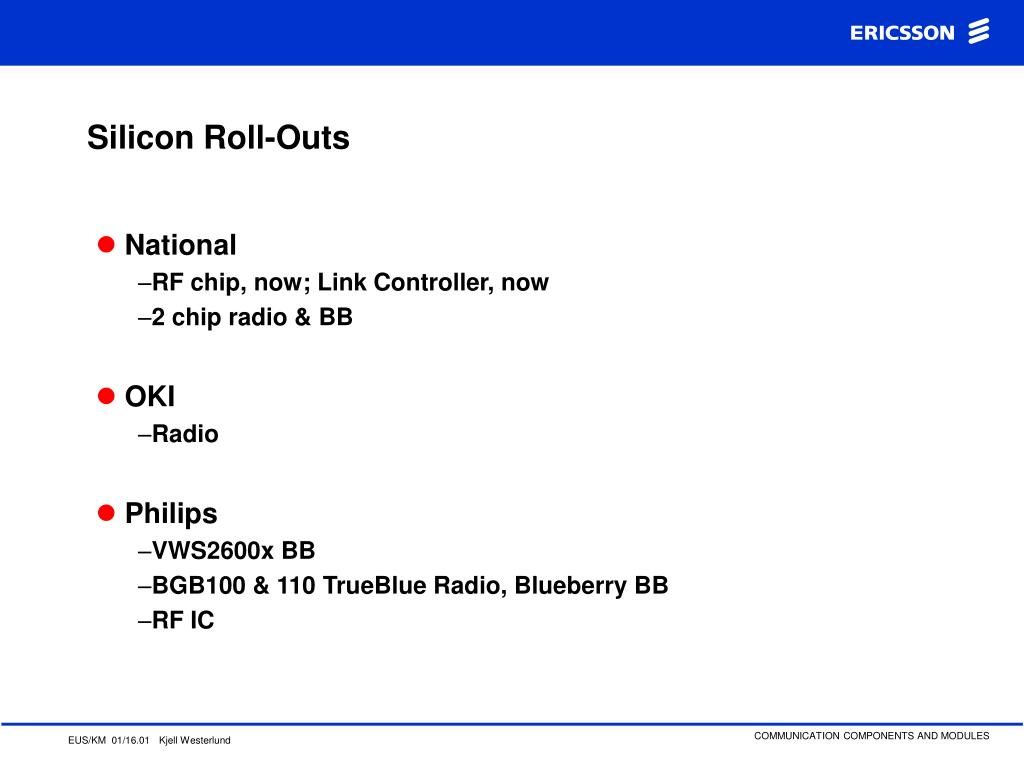 ERICSSON

Silicon Roll-Outs

National
–RF chip, now; Link Controller, now
–2 chip radio & BB

OKI
–Radio

Philips
–VWS2600x BB
–BGB100 & 110 TrueBlue Radio, Blueberry BB
–RF IC

EUS/KM 01/16.01 Kjell Westerlund

COMMUNICATION COMPONENTS AND MODULES